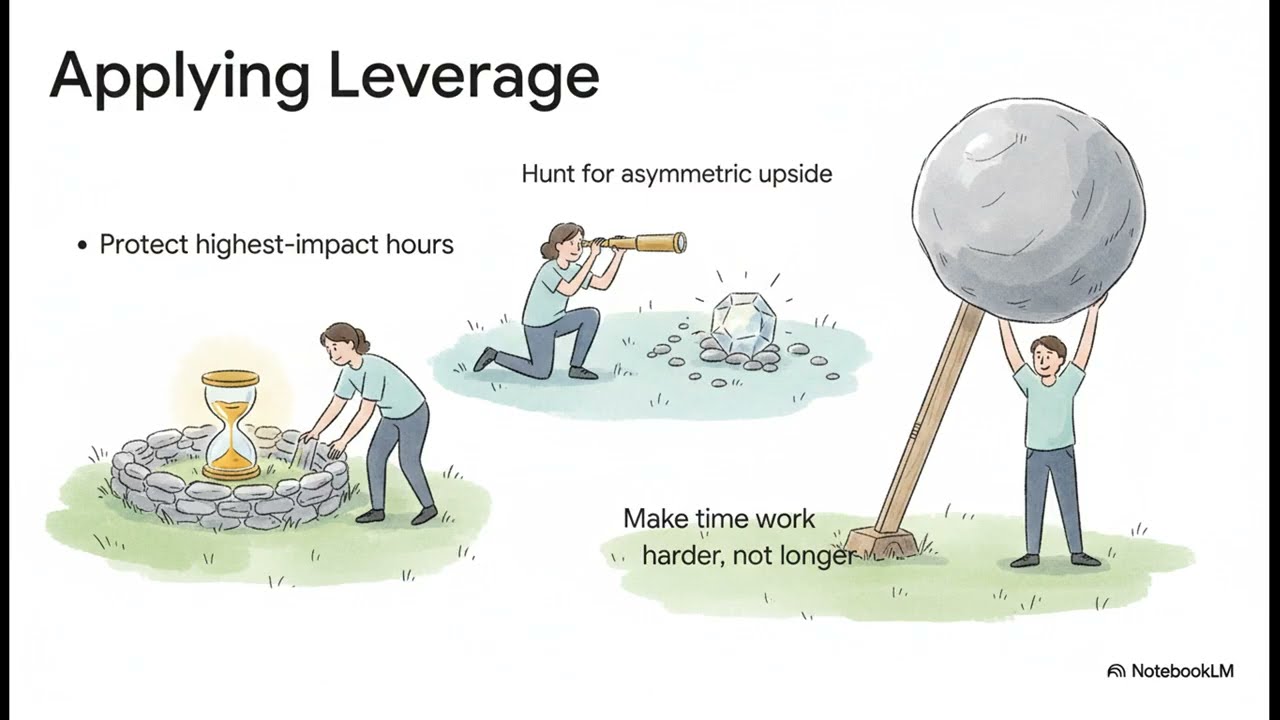 Applying Leverage

Hunt for asymmetric upside

• Protect highest-impact hours

Make time work harder, not longer

NotebookLM